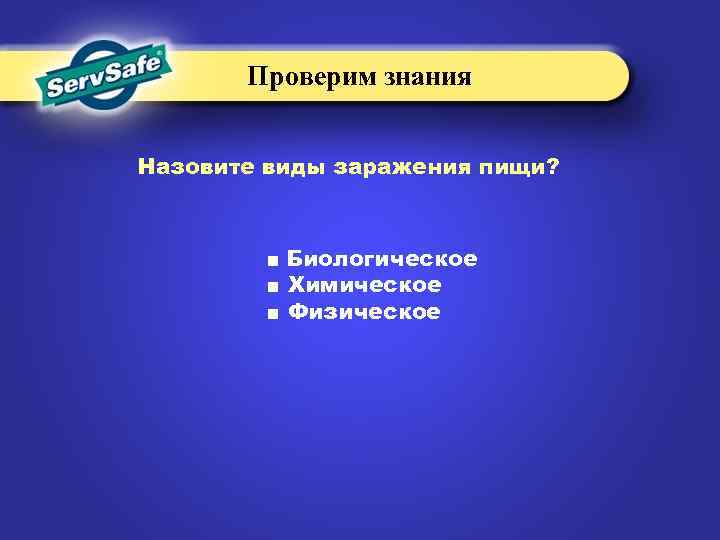 ServSafe®

Проверим знания

Назовите виды заражения пищи?

■ Биологическое
■ Химическое
■ Физическое